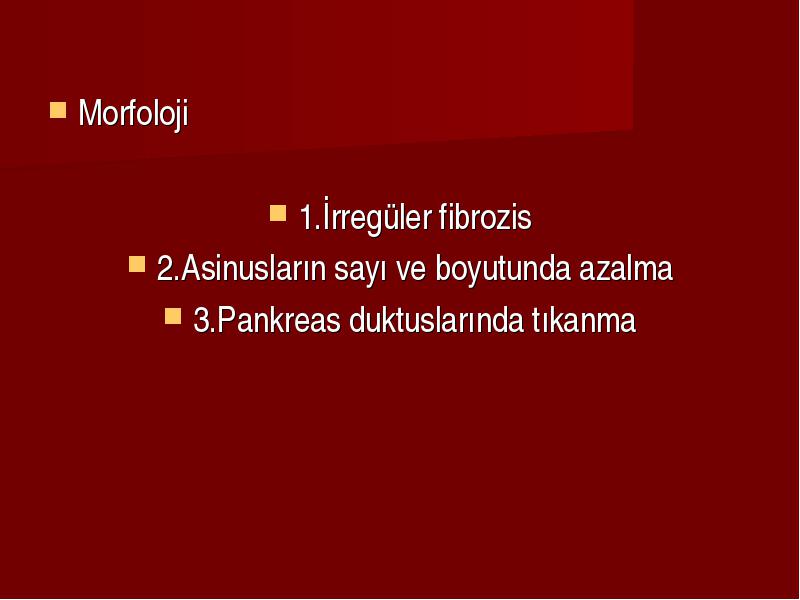 Morfoloji

1.İrregüler fibrozis

2.Asinusların sayı ve boyutunda azalma

3.Pankreas duktuslarında tıkanma